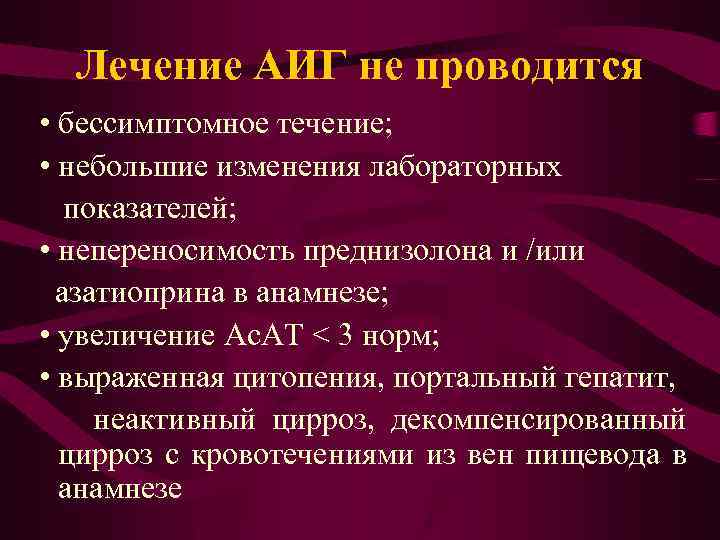 Лечение АИГ не проводится

• бессимптомное течение;
• небольшие изменения лабораторных показателей;
• непереносимость преднизолона и /или азатиоприна в анамнезе;
• увеличение АсАТ < 3 норм;
• выраженная цитопения, портальный гепатит, неактивный цирроз, декомпенсированный цирроз с кровотечениями из вен пищевода в анамнезе